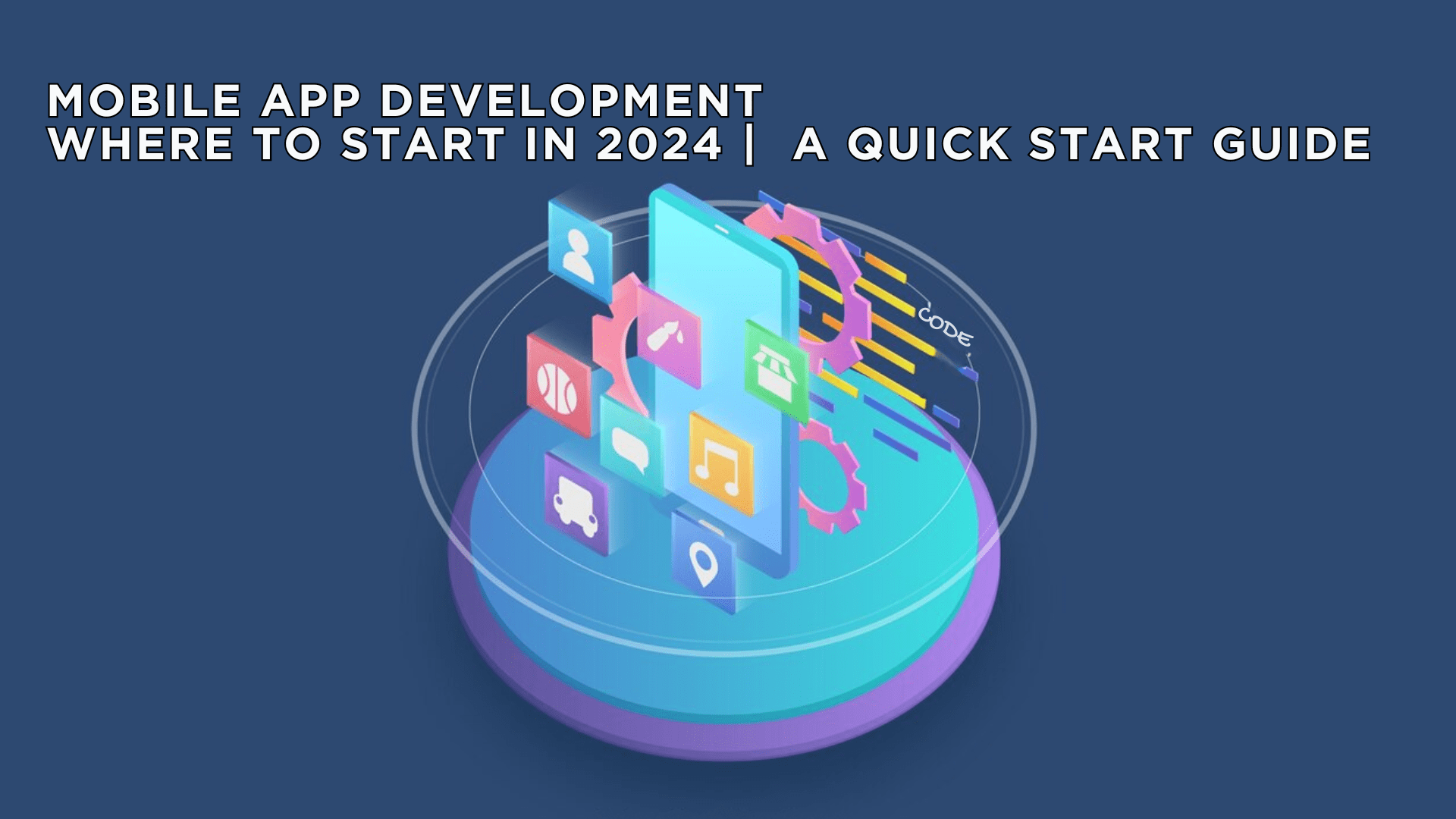 MOBILE APP DEVELOPMENT
WHERE TO START IN 2024 | A QUICK START GUIDE

CODE